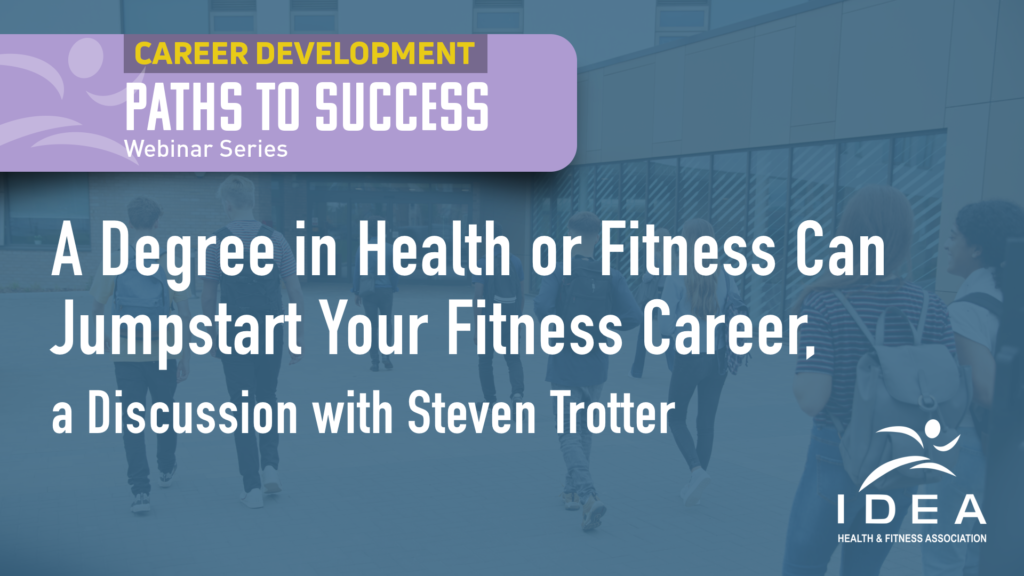 CAREER DEVELOPMENT
PATHS TO SUCCESS
Webinar Series

A Degree in Health or Fitness Can Jumpstart Your Fitness Career, a Discussion with Steven Trotter

IDEA
HEALTH & FITNESS ASSOCIATION